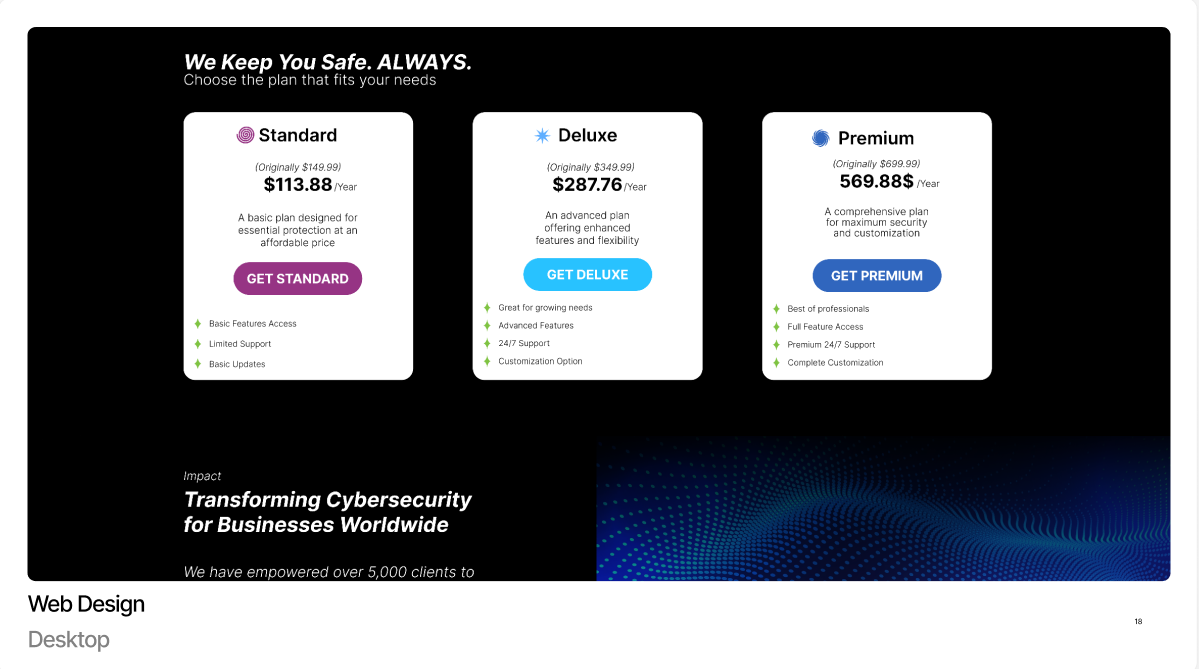 We Keep You Safe. ALWAYS.
Choose the plan that fits your needs

Standard
(Originally $149.99)
$113.88 /Year
A basic plan designed for essential protection at an affordable price
GET STANDARD
Basic Features Access
Limited Support
Basic Updates

Deluxe
(Originally $349.99)
$287.76 /Year
An advanced plan offering enhanced features and flexibility
GET DELUXE
Great for growing needs
Advanced Features
24/7 Support
Customization Option

Premium
(Originally $699.99)
569.88$ /Year
A comprehensive plan for maximum security and customization
GET PREMIUM
Best of professionals
Full Feature Access
Premium 24/7 Support
Complete Customization

Impact
Transforming Cybersecurity for Businesses Worldwide
We have empowered over 5,000 clients to

Web Design
Desktop
18